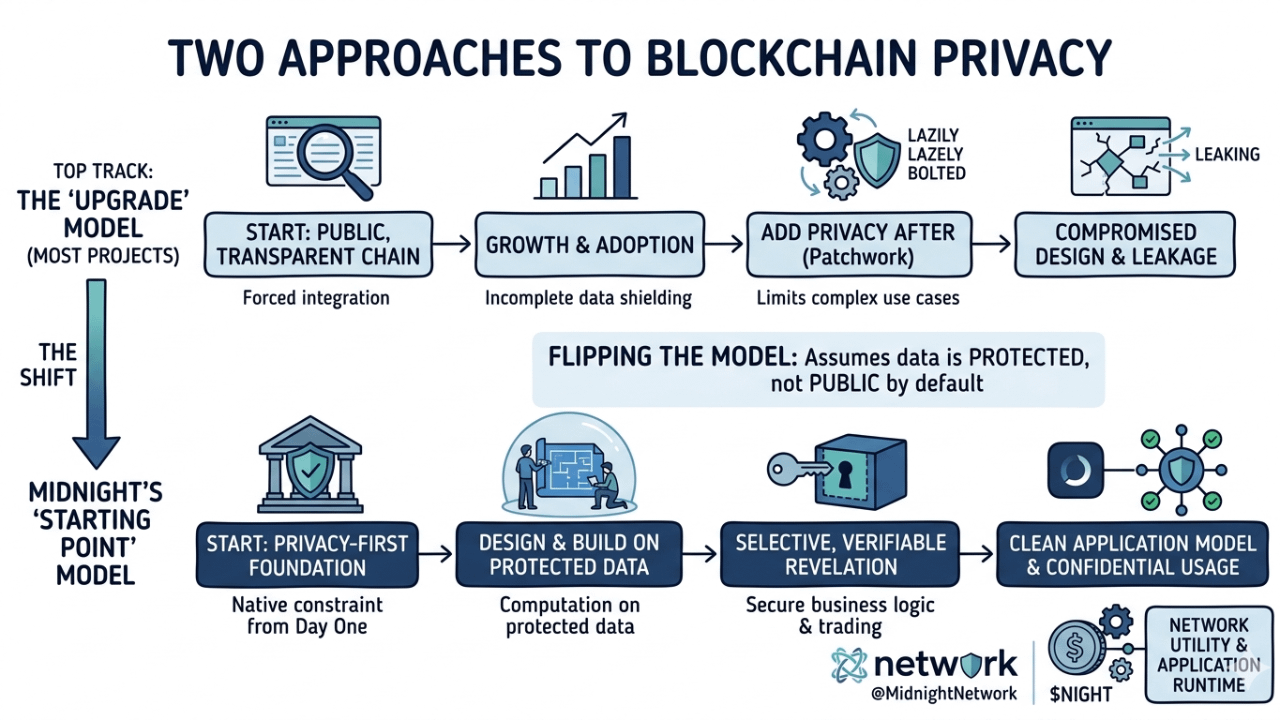 TWO APPROACHES TO BLOCKCHAIN PRIVACY

TOP TRACK:
THE 'UPGRADE' MODEL
(MOST PROJECTS)

START: PUBLIC, TRANSPARENT CHAIN
Forced integration

GROWTH & ADOPTION
Incomplete data shielding

LAZILY
LAZELY
BOLTED

ADD PRIVACY AFTER (Patchwork)
Limits complex use cases

LEAKING

COMPROMISED DESIGN & LEAKAGE

THE SHIFT

FLIPPING THE MODEL: Assumes data is PROTECTED, not PUBLIC by default

MIDNIGHT'S 'STARTING POINT' MODEL

START: PRIVACY-FIRST FOUNDATION
Native constraint from Day One

DESIGN & BUILD ON PROTECTED DATA
Computation on protected data

SELECTIVE, VERIFIABLE REVELATION
Secure business logic & trading

CLEAN APPLICATION MODEL & CONFIDENTIAL USAGE

network
@MidnightNetwork

$NIGHT

NETWORK UTILITY & APPLICATION RUNTIME